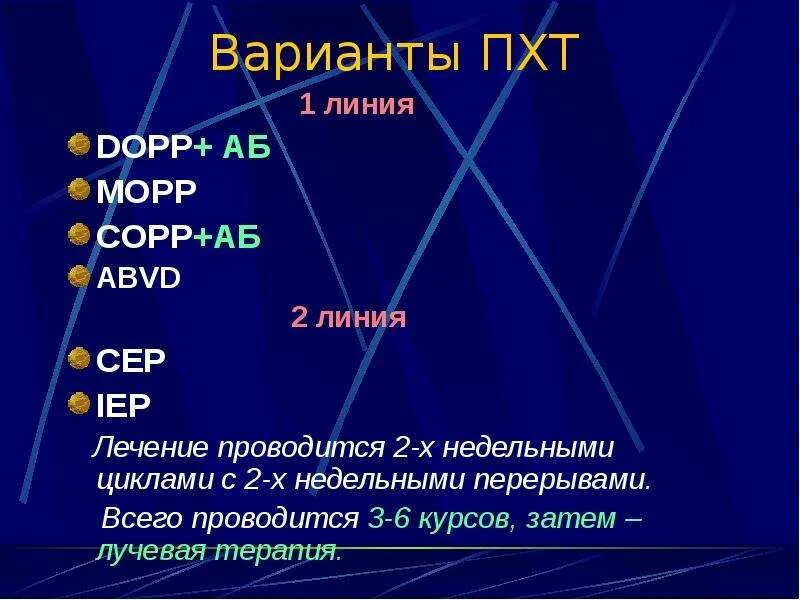 Варианты ПХТ

1 линия

DOPP+ АБ

MOPP

COPP+АБ

ABVD

2 линия

CEP

IEP

Лечение проводится 2-х недельными циклами с 2-х недельными перерывами.

Всего проводится 3-6 курсов, затем – лучевая терапия.